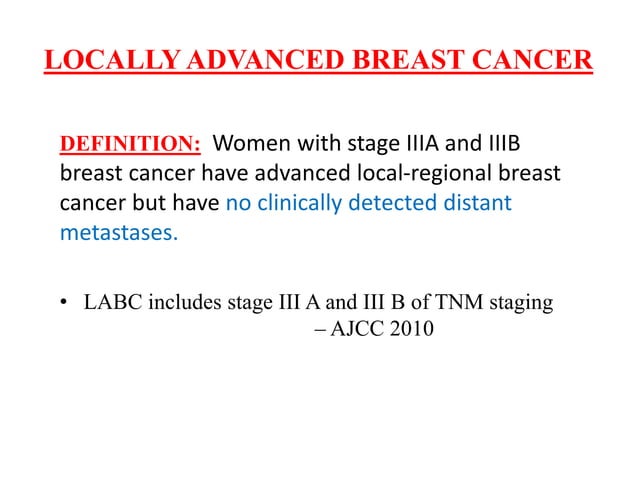 LOCALLY ADVANCED BREAST CANCER

DEFINITION: Women with stage IIIA and IIIB breast cancer have advanced local-regional breast cancer but have no clinically detected distant metastases.

• LABC includes stage III A and III B of TNM staging – AJCC 2010